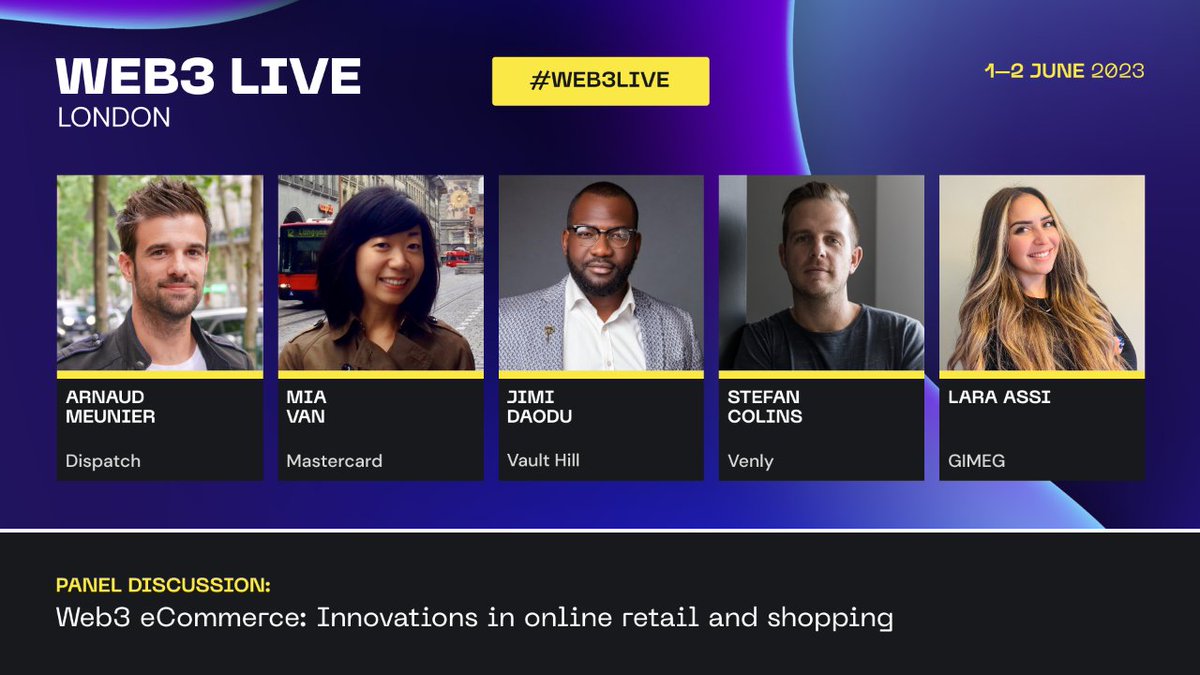 WEB3 LIVE
LONDON

#WEB3LIVE

1–2 JUNE 2023

ARNAUD MEUNIER
Dispatch

MIA VAN
Mastercard

JIMI DAODU
Vault Hill

STEFAN COLINS
Venly

LARA ASSI
GIMEG

PANEL DISCUSSION:
Web3 eCommerce: Innovations in online retail and shopping